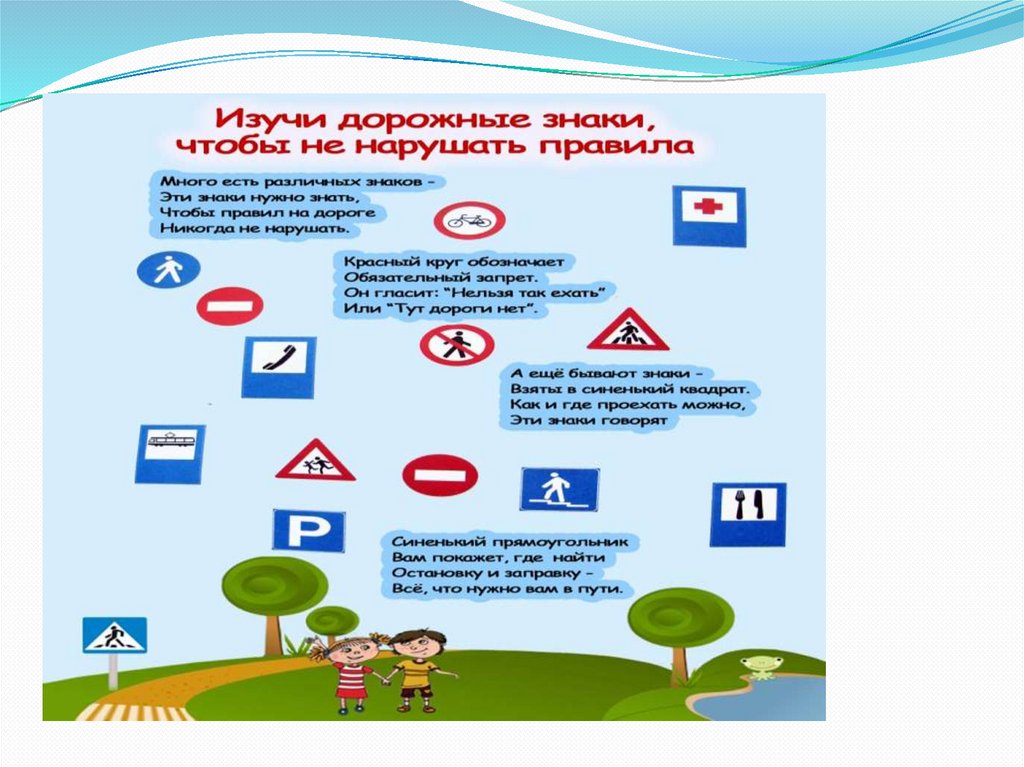 Изучи дорожные знаки, чтобы не нарушать правила

Много есть различных знаков -
Эти знаки нужно знать,
Чтобы правил на дороге
Никогда не нарушать.

Красный круг обозначает
Обязательный запрет.
Он гласит: "Нельзя так ехать"
Или "Тут дороги нет".

А ещё бывают знаки -
Взяты в синенький квадрат.
Как и где проехать можно,
Эти знаки говорят

P

Синенький прямоугольник
Вам покажет, где найти
Остановку и заправку -
Всё, что нужно вам в пути.